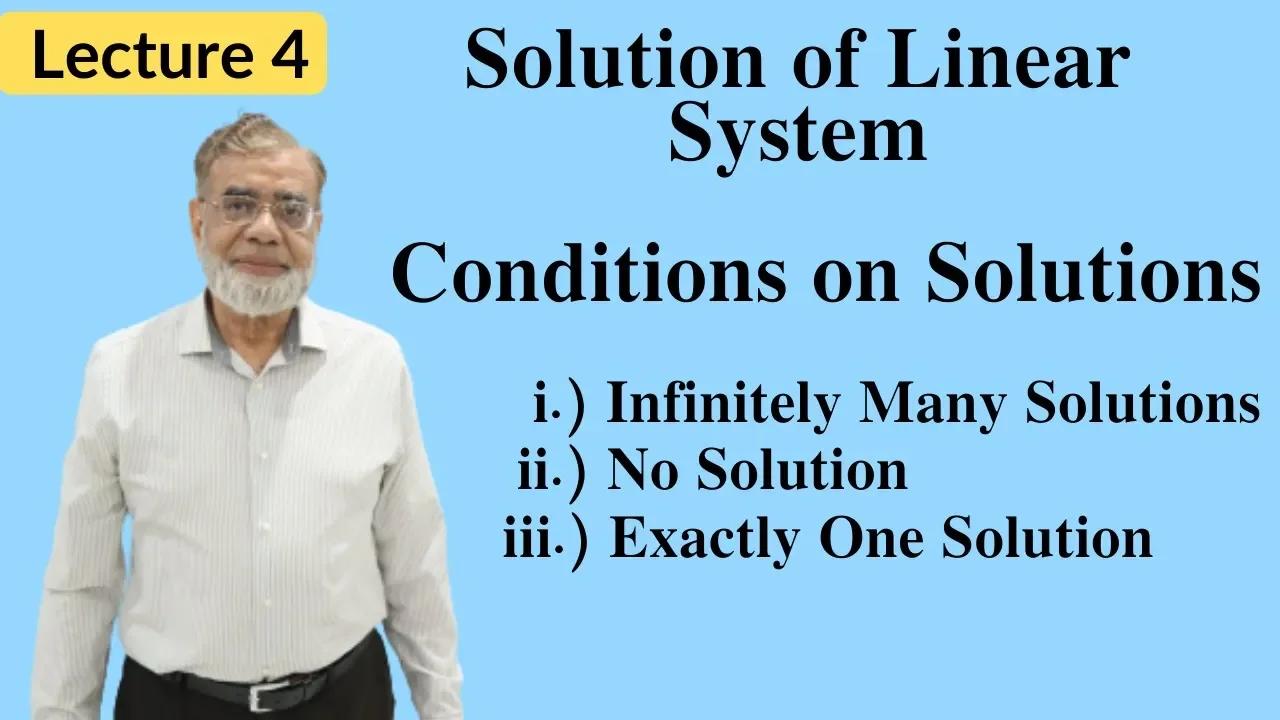 Lecture 4

Solution of Linear System

Conditions on Solutions

i.) Infinitely Many Solutions
ii.) No Solution
iii.) Exactly One Solution